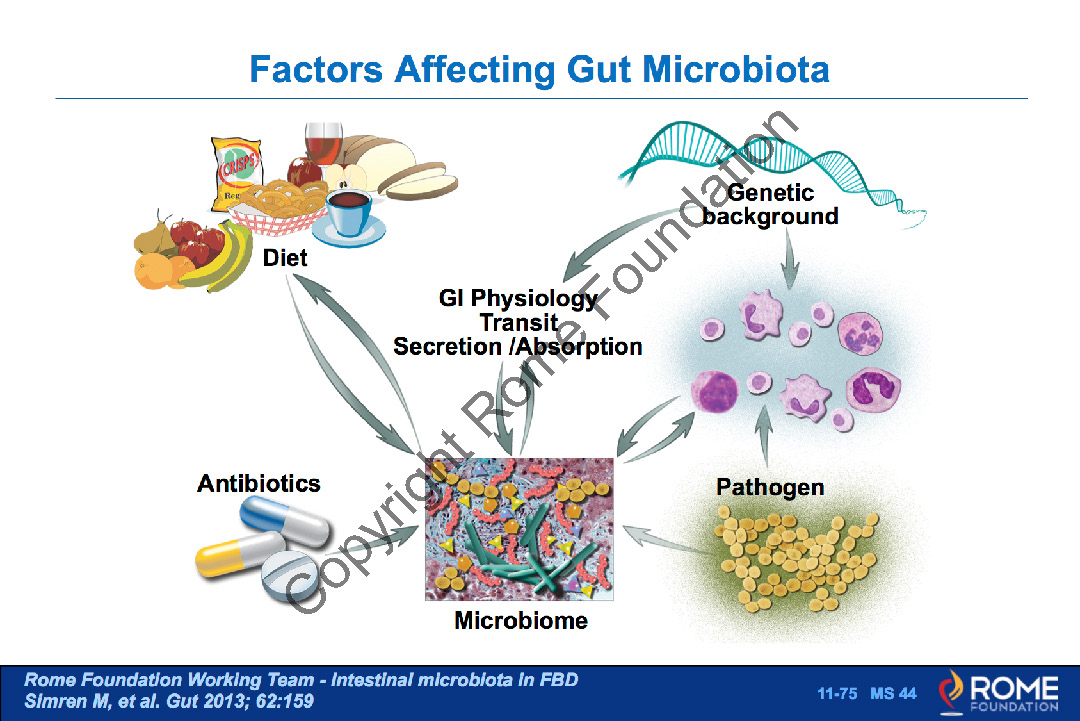 Factors Affecting Gut Microbiota

CRISPS

Diet

Genetic background

GI Physiology
Transit
Secretion /Absorption

Antibiotics

Pathogen

Microbiome

Copyright Rome Foundation

Rome Foundation Working Team - Intestinal microbiota in FBD
Simren M, et al. Gut 2013; 62:159

11-75 MS 44

ROME FOUNDATION